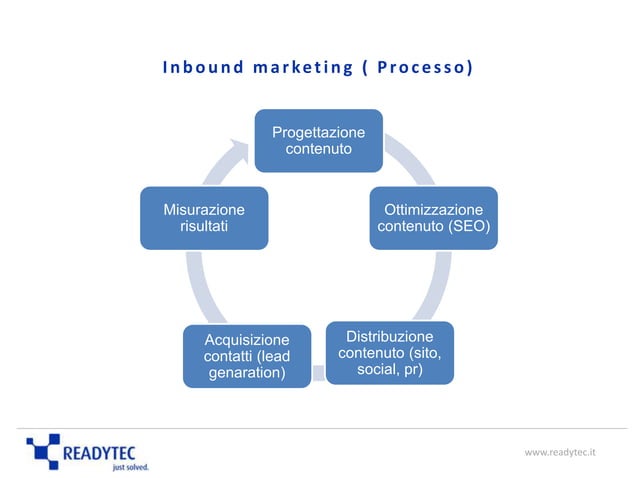 Inbound marketing ( Processo)

Progettazione contenuto

Ottimizzazione contenuto (SEO)

Distribuzione contenuto (sito, social, pr)

Acquisizione contatti (lead genaration)

Misurazione risultati

READYTEC
just solved.

www.readytec.it